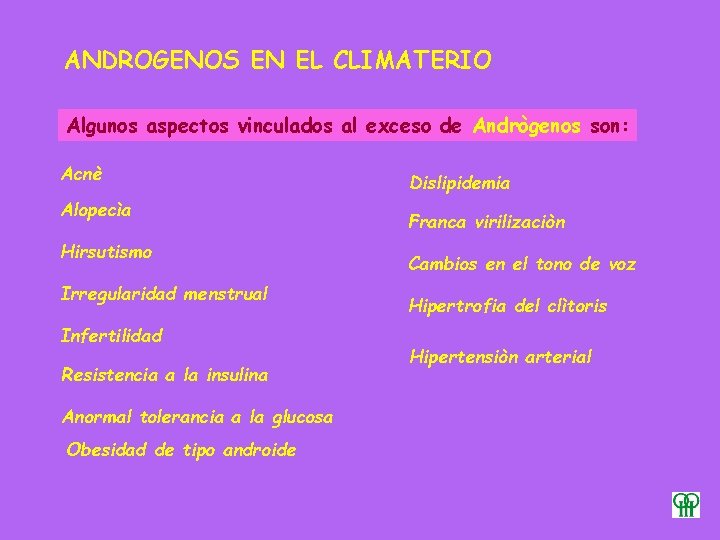 ANDROGENOS EN EL CLIMATERIO

Algunos aspectos vinculados al exceso de Andrògenos son:

Acnè

Alopecìa

Hirsutismo

Irregularidad menstrual

Infertilidad

Resistencia a la insulina

Anormal tolerancia a la glucosa

Obesidad de tipo androide

Dislipidemia

Franca virilizaciòn

Cambios en el tono de voz

Hipertrofia del clìtoris

Hipertensiòn arterial